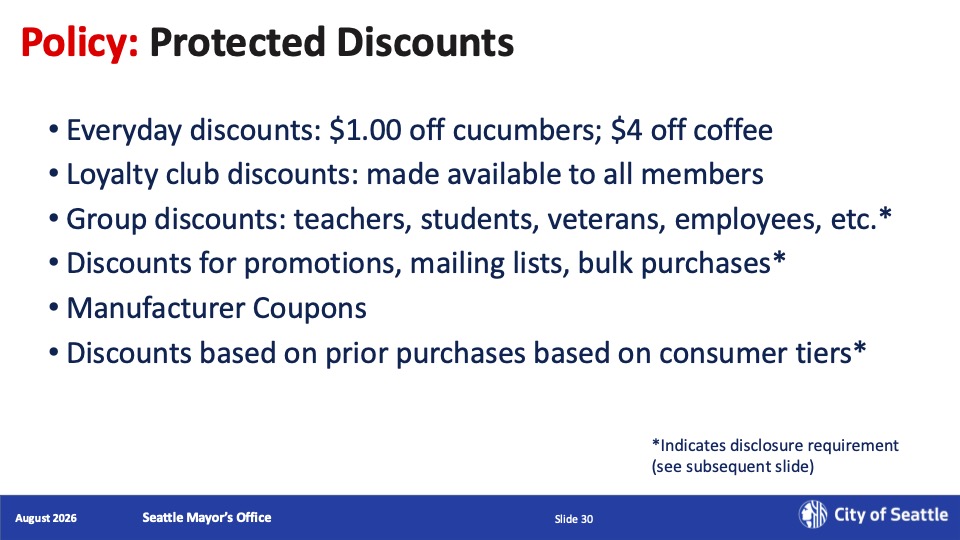 Policy: Protected Discounts

• Everyday discounts: \$1.00 off cucumbers; \$4 off coffee
• Loyalty club discounts: made available to all members
• Group discounts: teachers, students, veterans, employees, etc.*
• Discounts for promotions, mailing lists, bulk purchases*
• Manufacturer Coupons
• Discounts based on prior purchases based on consumer tiers*

*Indicates disclosure requirement (see subsequent slide)

August 2026 Seattle Mayor's Office Slide 30 City of Seattle